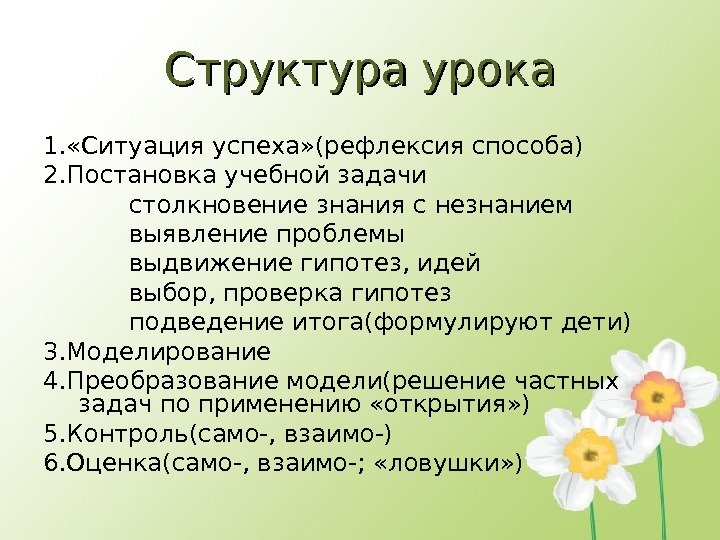 Структура урока

1.«Ситуация успеха»(рефлексия способа)
2.Постановка учебной задачи
столкновение знания с незнанием
выявление проблемы
выдвижение гипотез, идей
выбор, проверка гипотез
подведение итога(формулируют дети)
3.Моделирование
4.Преобразование модели(решение частных задач по применению «открытия»)
5.Контроль(само-, взаимо-)
6.Оценка(само-, взаимо-; «ловушки»)